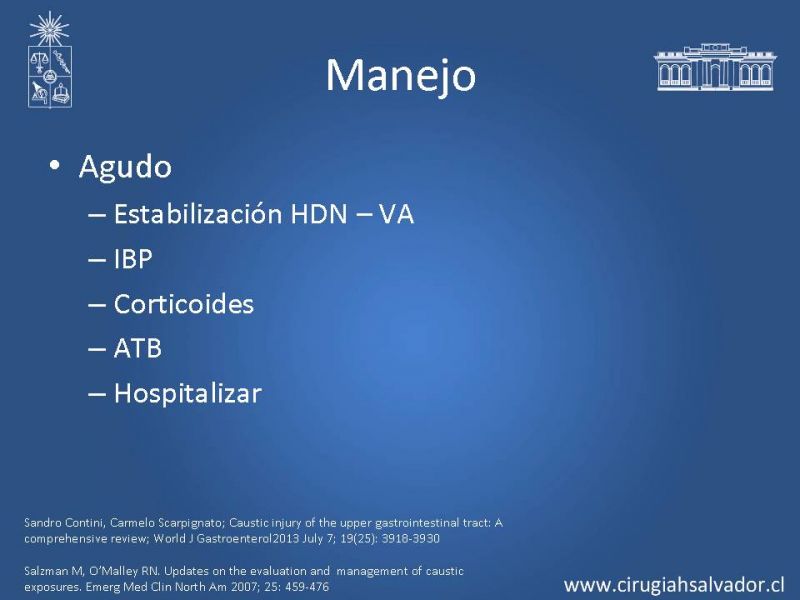 Manejo

• Agudo
– Estabilización HDN – VA
– IBP
– Corticoides
– ATB
– Hospitalizar

Sandro Contini, Carmelo Scarpignato; Caustic injury of the upper gastrointestinal tract: A comprehensive review; World J Gastroenterol2013 July 7; 19(25): 3918-3930

Salzman M, O'Malley RN. Updates on the evaluation and management of caustic exposures. Emerg Med Clin North Am 2007; 25: 459-476

www.cirugiahsalvador.cl